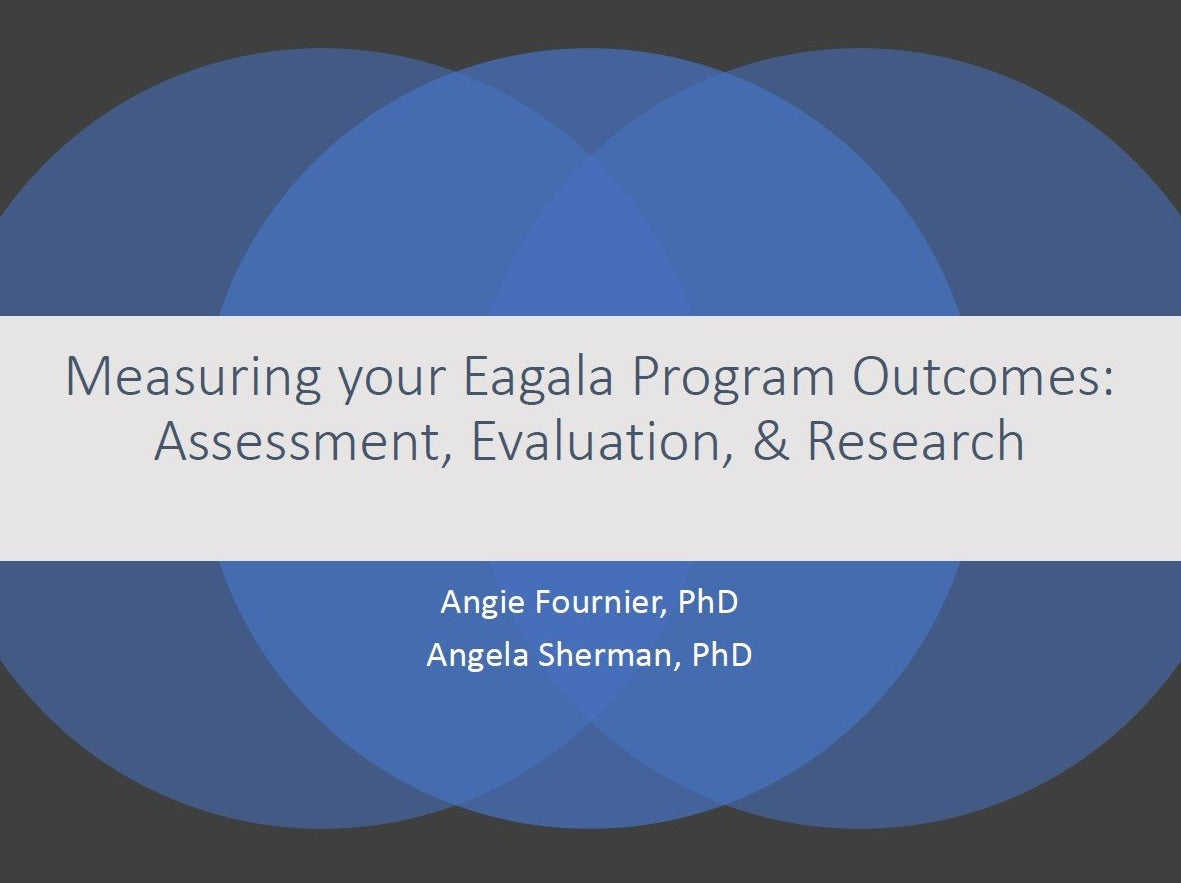 Measuring your Eagala Program Outcomes: Assessment, Evaluation, & Research

Angie Fournier, PhD
Angela Sherman, PhD